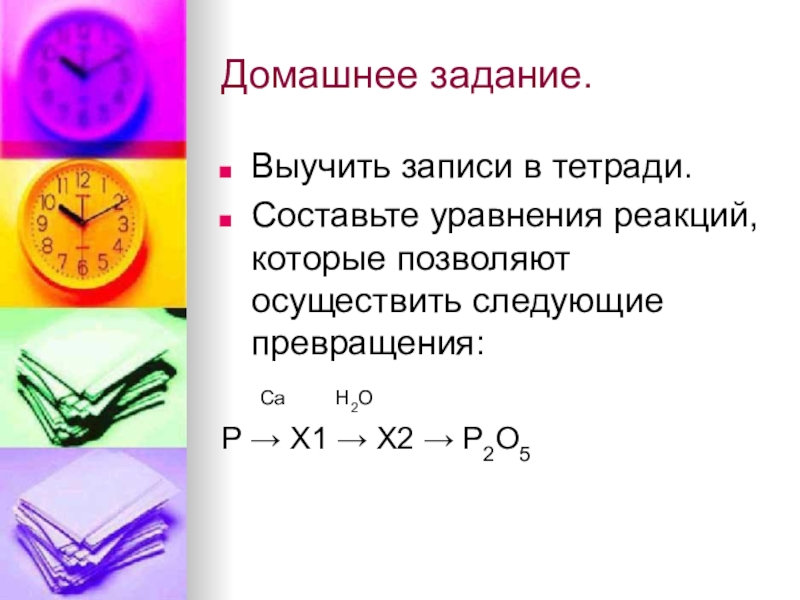 Домашнее задание.

Выучить записи в тетради.

Составьте уравнения реакций, которые позволяют осуществить следующие превращения:

$P \xrightarrow{Ca} X1 \xrightarrow{H_2O} X2 \rightarrow P_2O_5$